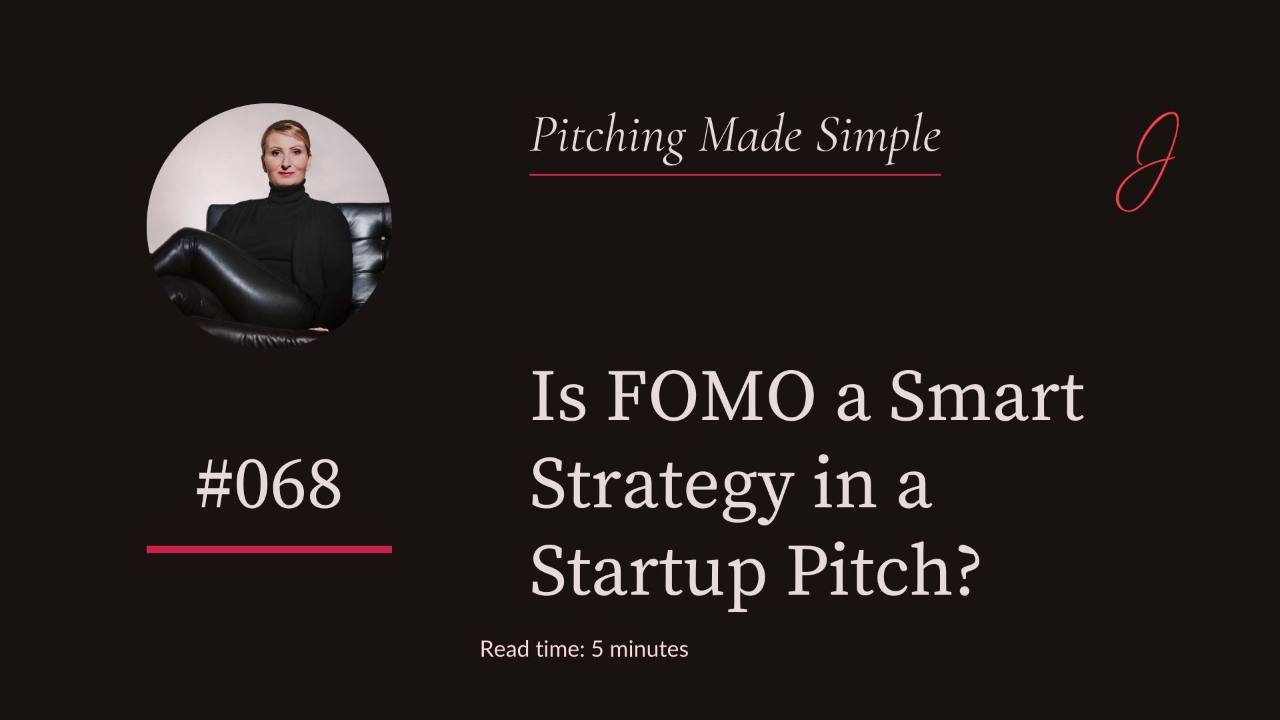 Pitching Made Simple

J

#068

Is FOMO a Smart Strategy in a Startup Pitch?

Read time: 5 minutes